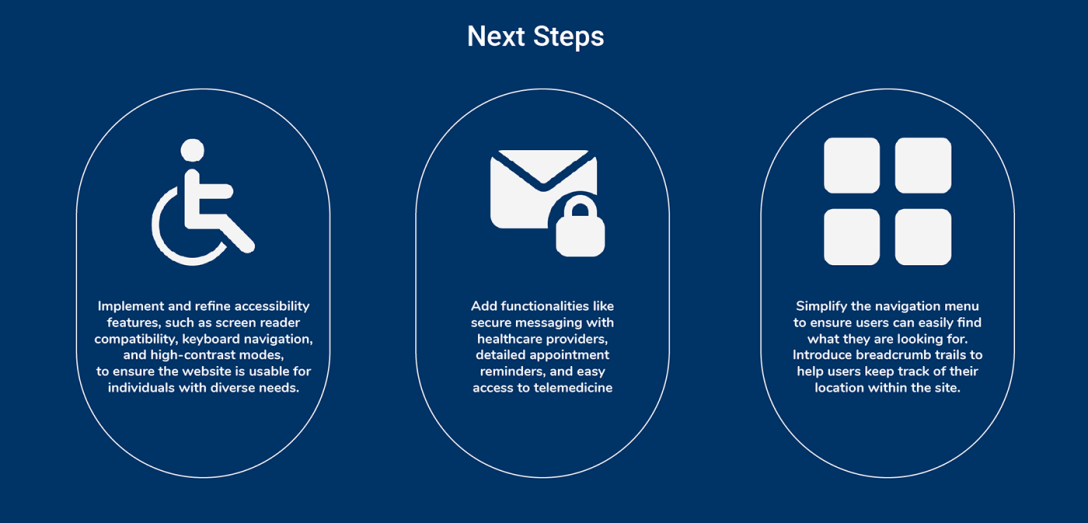 Next Steps

Implement and refine accessibility features, such as screen reader compatibility, keyboard navigation, and high-contrast modes, to ensure the website is usable for individuals with diverse needs.

Add functionalities like secure messaging with healthcare providers, detailed appointment reminders, and easy access to telemedicine

Simplify the navigation menu to ensure users can easily find what they are looking for. Introduce breadcrumb trails to help users keep track of their location within the site.